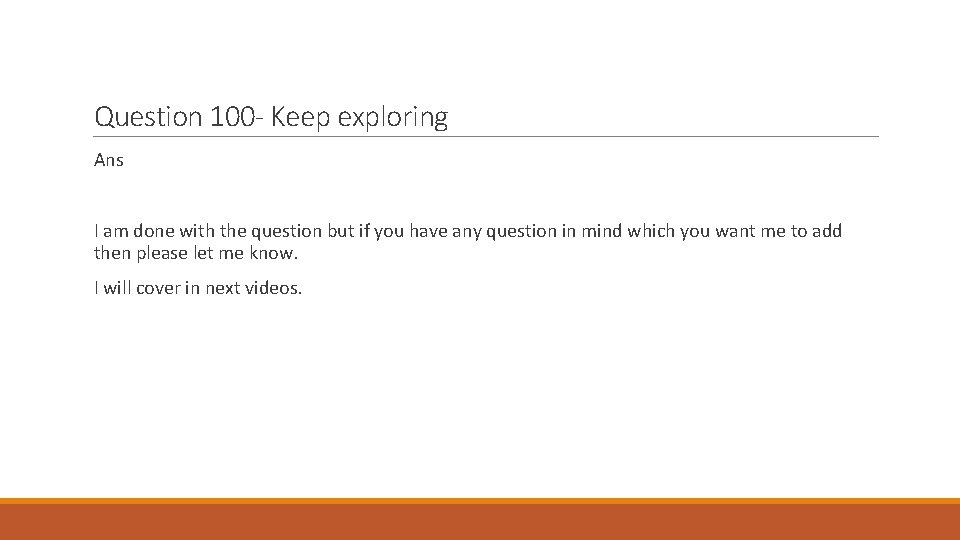 Question 100- Keep exploring

Ans

I am done with the question but if you have any question in mind which you want me to add then please let me know.

I will cover in next videos.